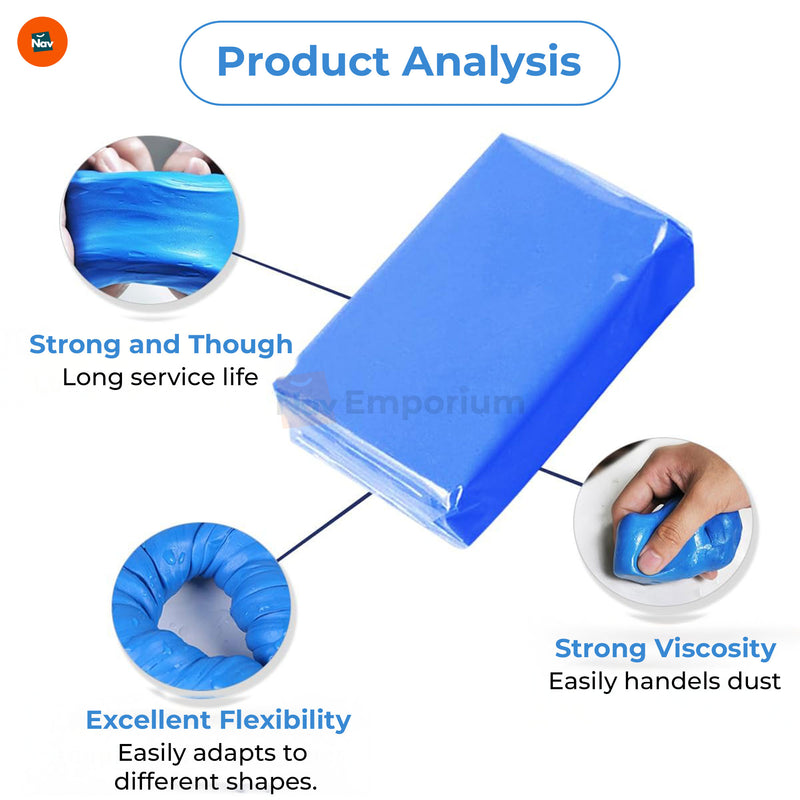 Nav

Product Analysis

Strong and Though
Long service life

Nav Emporium

Strong Viscosity
Easily handels dust

Excellent Flexibility
Easily adapts to different shapes.